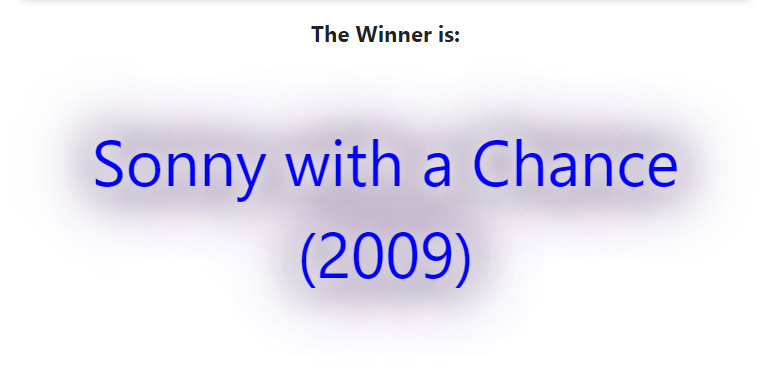 The Winner is:

Sonny with a Chance (2009)